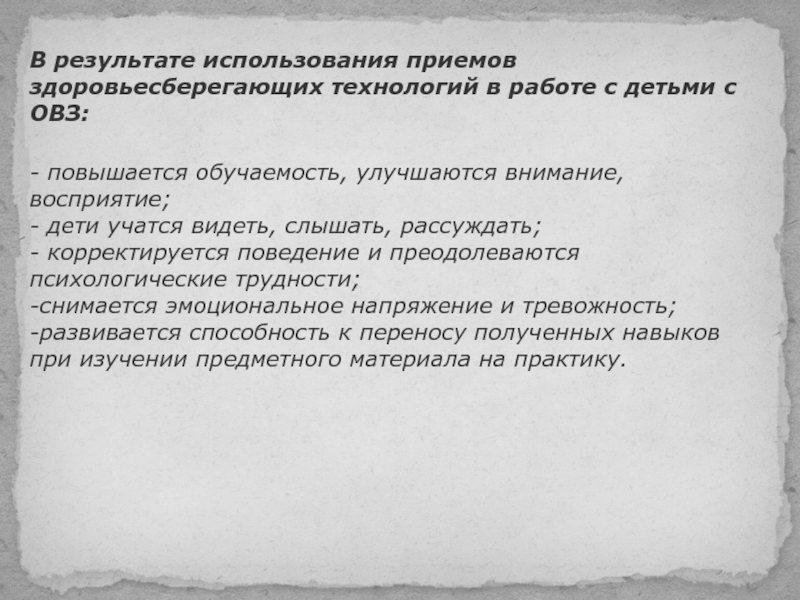 В результате использования приемов здоровьесберегающих технологий в работе с детьми с ОВЗ:

- повышается обучаемость, улучшаются внимание, восприятие;
- дети учатся видеть, слышать, рассуждать;
- корректируется поведение и преодолеваются психологические трудности;
-снимается эмоциональное напряжение и тревожность;
-развивается способность к переносу полученных навыков при изучении предметного материала на практику.